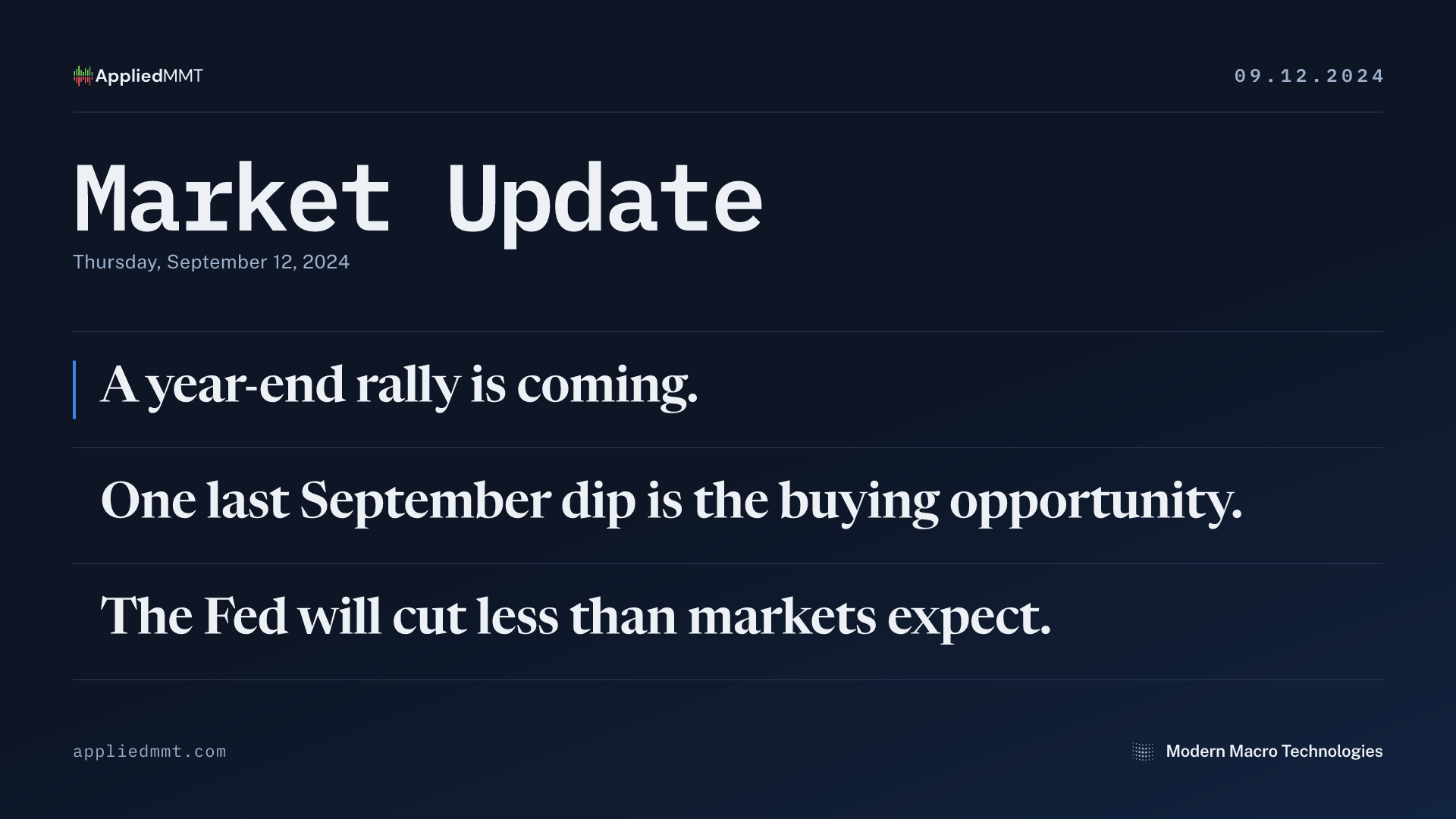 AppliedMMT

09.12.2024

Market Update

Thursday, September 12, 2024

A year-end rally is coming.

One last September dip is the buying opportunity.

The Fed will cut less than markets expect.

appliedmmt.com

Modern Macro Technologies